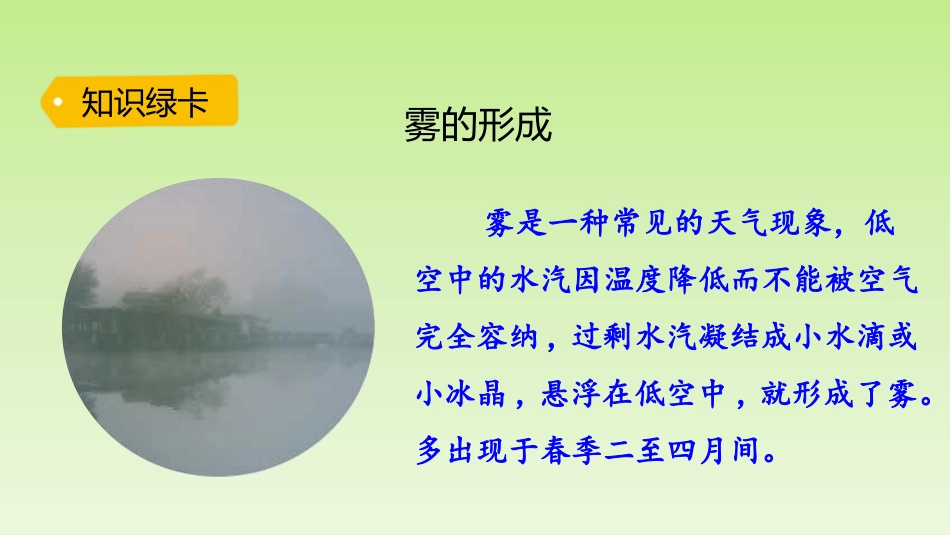 知识绿卡

雾的形成

雾是一种常见的天气现象，低空中的水汽因温度降低而不能被空气完全容纳，过剩水汽凝结成小水滴或小冰晶，悬浮在低空中，就形成了雾。多出现于春季二至四月间。